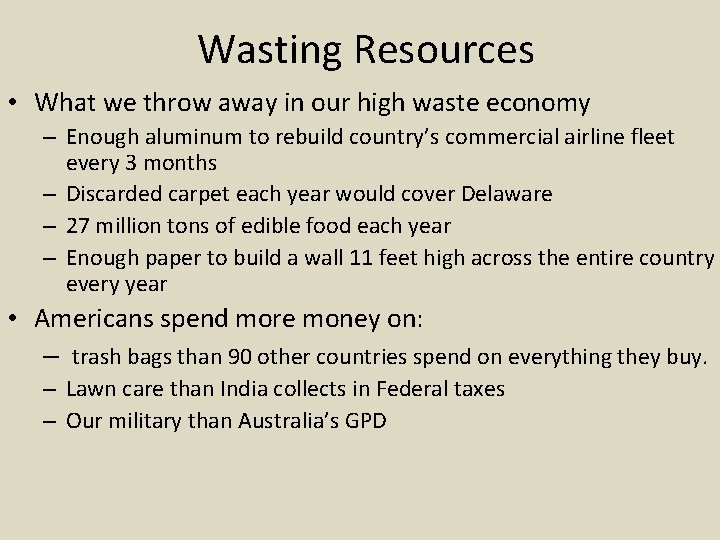 Wasting Resources

• What we throw away in our high waste economy
– Enough aluminum to rebuild country's commercial airline fleet every 3 months
– Discarded carpet each year would cover Delaware
– 27 million tons of edible food each year
– Enough paper to build a wall 11 feet high across the entire country every year

• Americans spend more money on:
– trash bags than 90 other countries spend on everything they buy.
– Lawn care than India collects in Federal taxes
– Our military than Australia's GPD